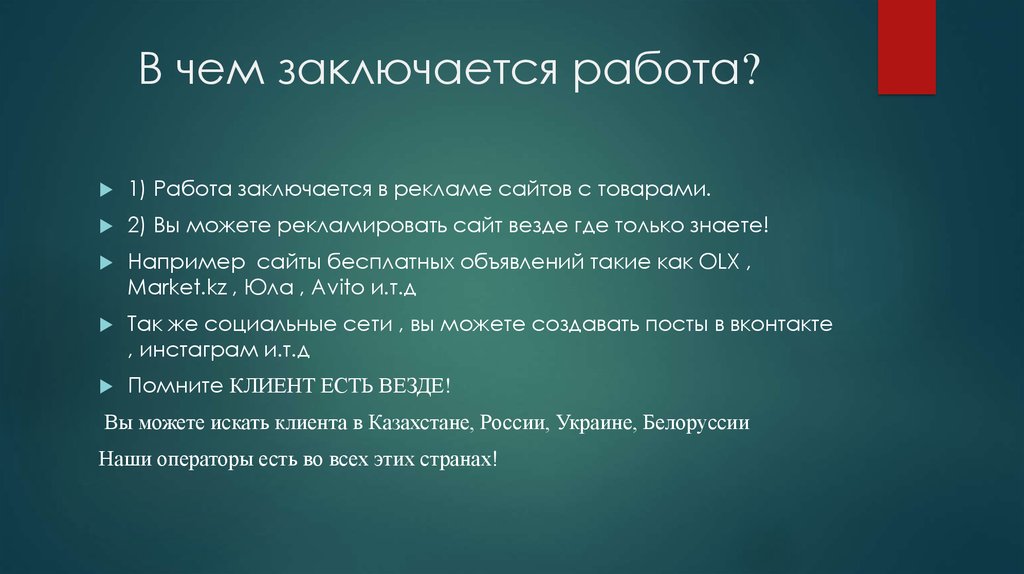 В чем заключается работа?

1) Работа заключается в рекламе сайтов с товарами.

2) Вы можете рекламировать сайт везде где только знаете!

Например  сайты бесплатных объявлений такие как OLX , Market.kz , Юла , Avito и.т.д

Так же социальные сети , вы можете создавать посты в вконтакте , инстаграм и.т.д

Помните КЛИЕНТ ЕСТЬ ВЕЗДЕ!

Вы можете искать клиента в Казахстане, России, Украине, Белоруссии

Наши операторы есть во всех этих странах!